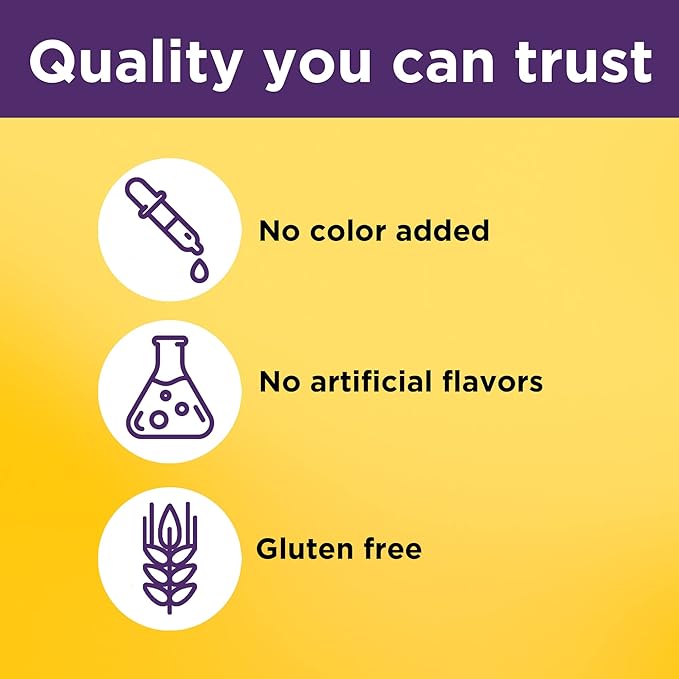 Quality you can trust

No color added

No artificial flavors

Gluten free